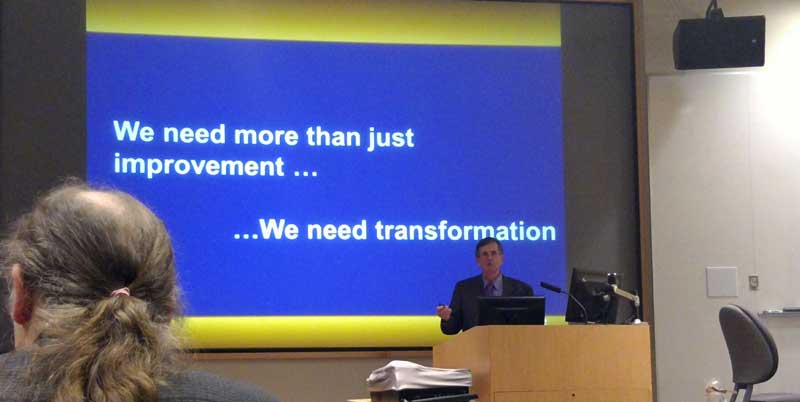 We need more than just improvement …

…We need transformation